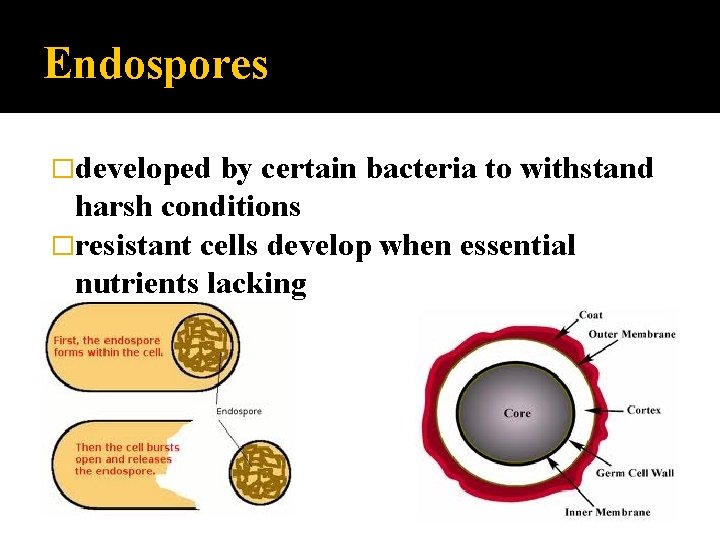 Endospores

□developed by certain bacteria to withstand harsh conditions
□resistant cells develop when essential nutrients lacking

First, the endospore forms within the cell.

Endospore

Then the cell bursts open and releases the endospore.

Coat
Outer Membrane
Core
Cortex
Germ Cell Wall
Inner Membrane